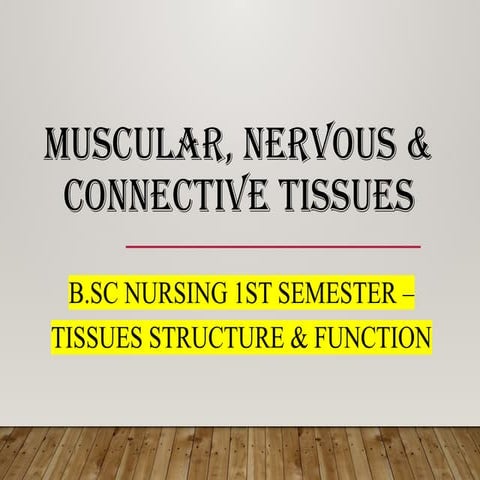 MUSCULAR, NERVOUS & CONNECTIVE TISSUES

B.SC NURSING 1ST SEMESTER – TISSUES STRUCTURE & FUNCTION